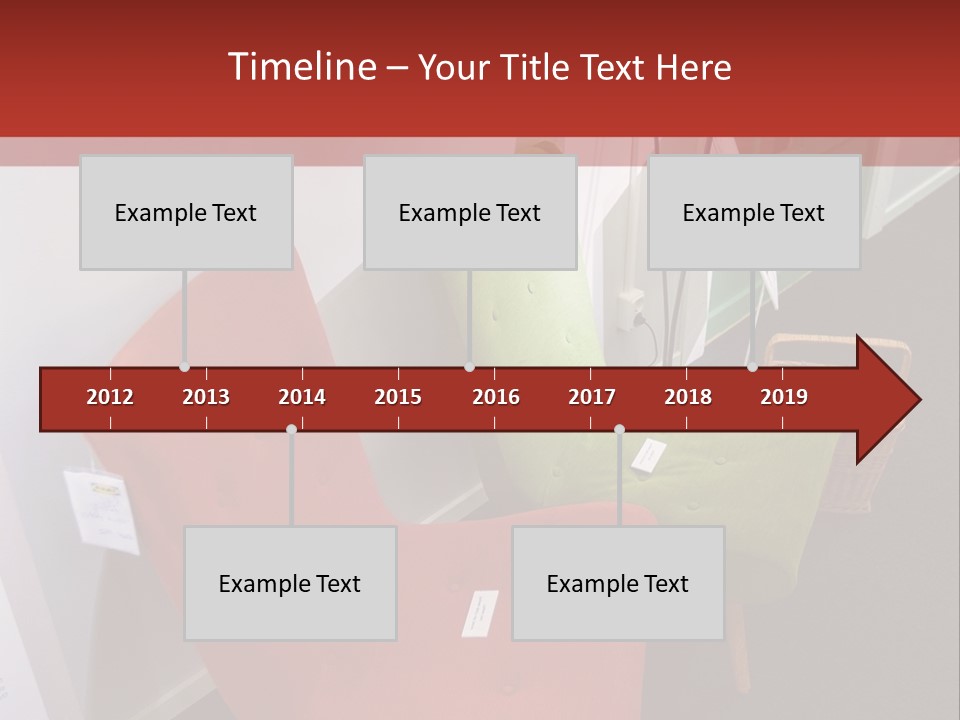 Timeline – Your Title Text Here

Example Text

Example Text

Example Text

2012 2013 2014 2015 2016 2017 2018 2019

Example Text

Example Text